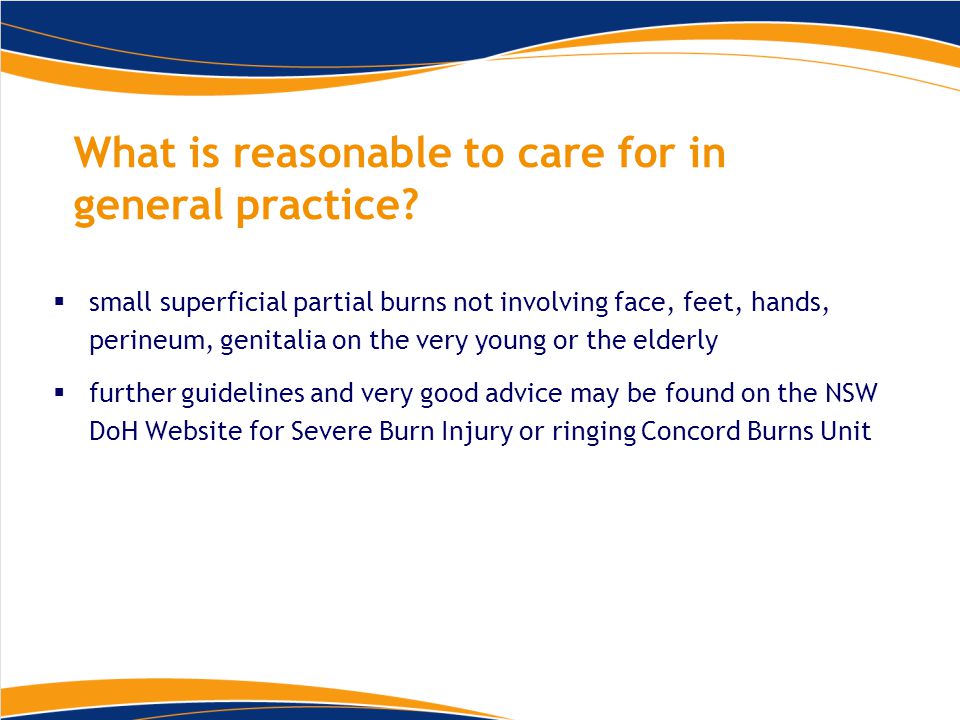 What is reasonable to care for in general practice?

▪ small superficial partial burns not involving face, feet, hands, perineum, genitalia on the very young or the elderly

▪ further guidelines and very good advice may be found on the NSW DoH Website for Severe Burn Injury or ringing Concord Burns Unit